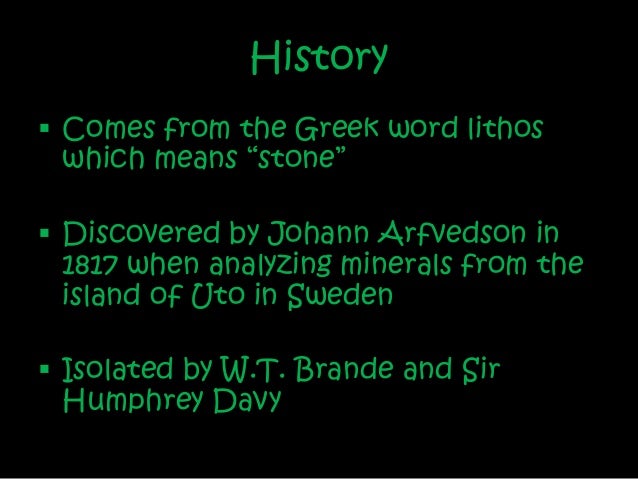 History

▪ Comes from the Greek word lithos which means “stone”

▪ Discovered by Johann Arfvedson in 1817 when analyzing minerals from the island of Uto in Sweden

▪ Isolated by W.T. Brande and Sir Humphrey Davy